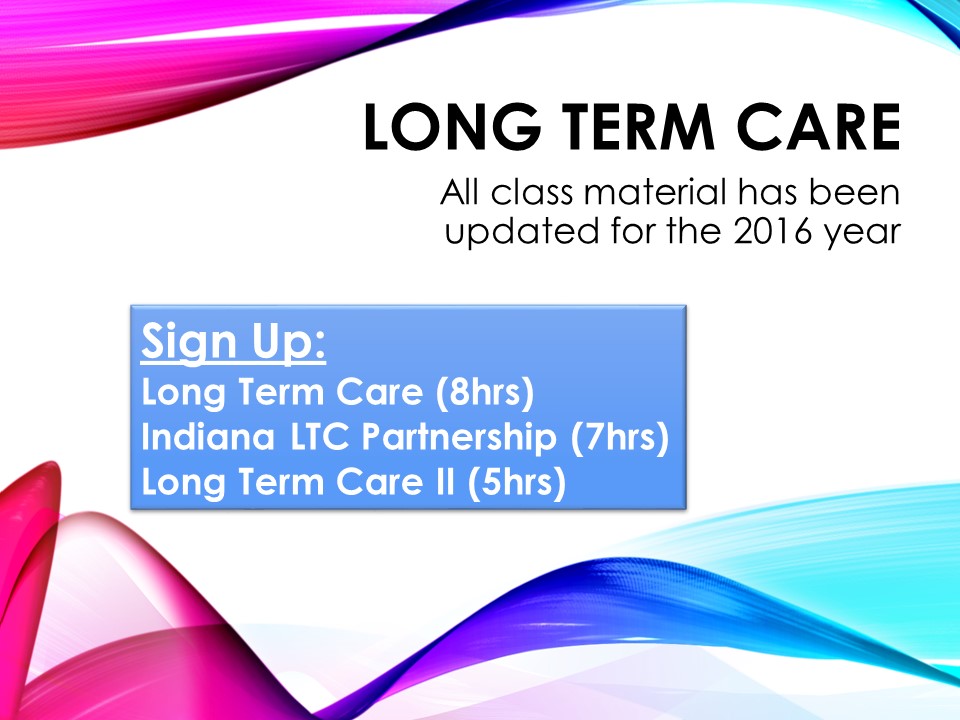 LONG TERM CARE

All class material has been updated for the 2016 year

Sign Up:
Long Term Care (8hrs)
Indiana LTC Partnership (7hrs)
Long Term Care II (5hrs)